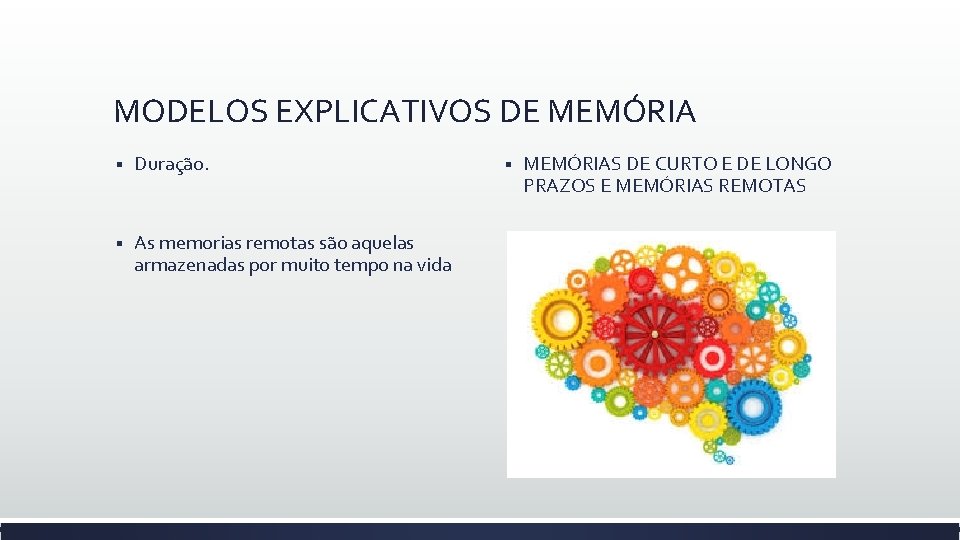 MODELOS EXPLICATIVOS DE MEMÓRIA

▪ Duração.

▪ As memorias remotas são aquelas armazenadas por muito tempo na vida

▪ MEMÓRIAS DE CURTO E DE LONGO PRAZOS E MEMÓRIAS REMOTAS